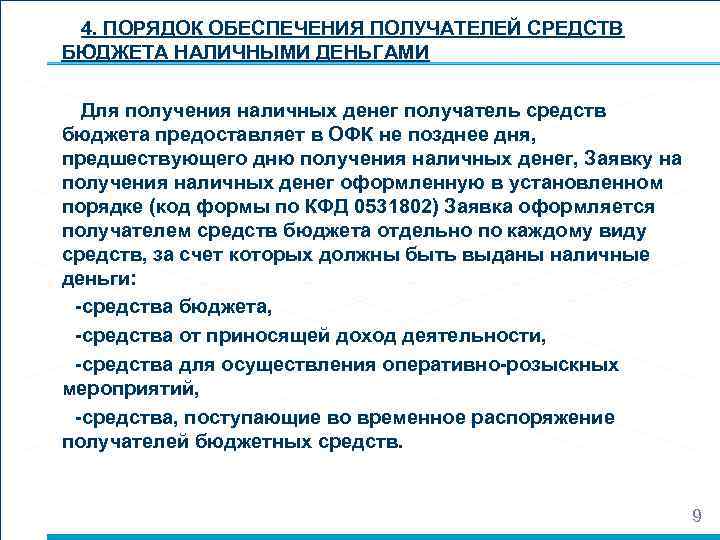 4. ПОРЯДОК ОБЕСПЕЧЕНИЯ ПОЛУЧАТЕЛЕЙ СРЕДСТВ БЮДЖЕТА НАЛИЧНЫМИ ДЕНЬГАМИ

Для получения наличных денег получатель средств бюджета предоставляет в ОФК не позднее дня, предшествующего дню получения наличных денег, Заявку на получения наличных денег оформленную в установленном порядке (код формы по КФД 0531802) Заявка оформляется получателем средств бюджета отдельно по каждому виду средств, за счет которых должны быть выданы наличные деньги:

-средства бюджета,

-средства от приносящей доход деятельности,

-средства для осуществления оперативно-розыскных мероприятий,

-средства, поступающие во временное распоряжение получателей бюджетных средств.

9